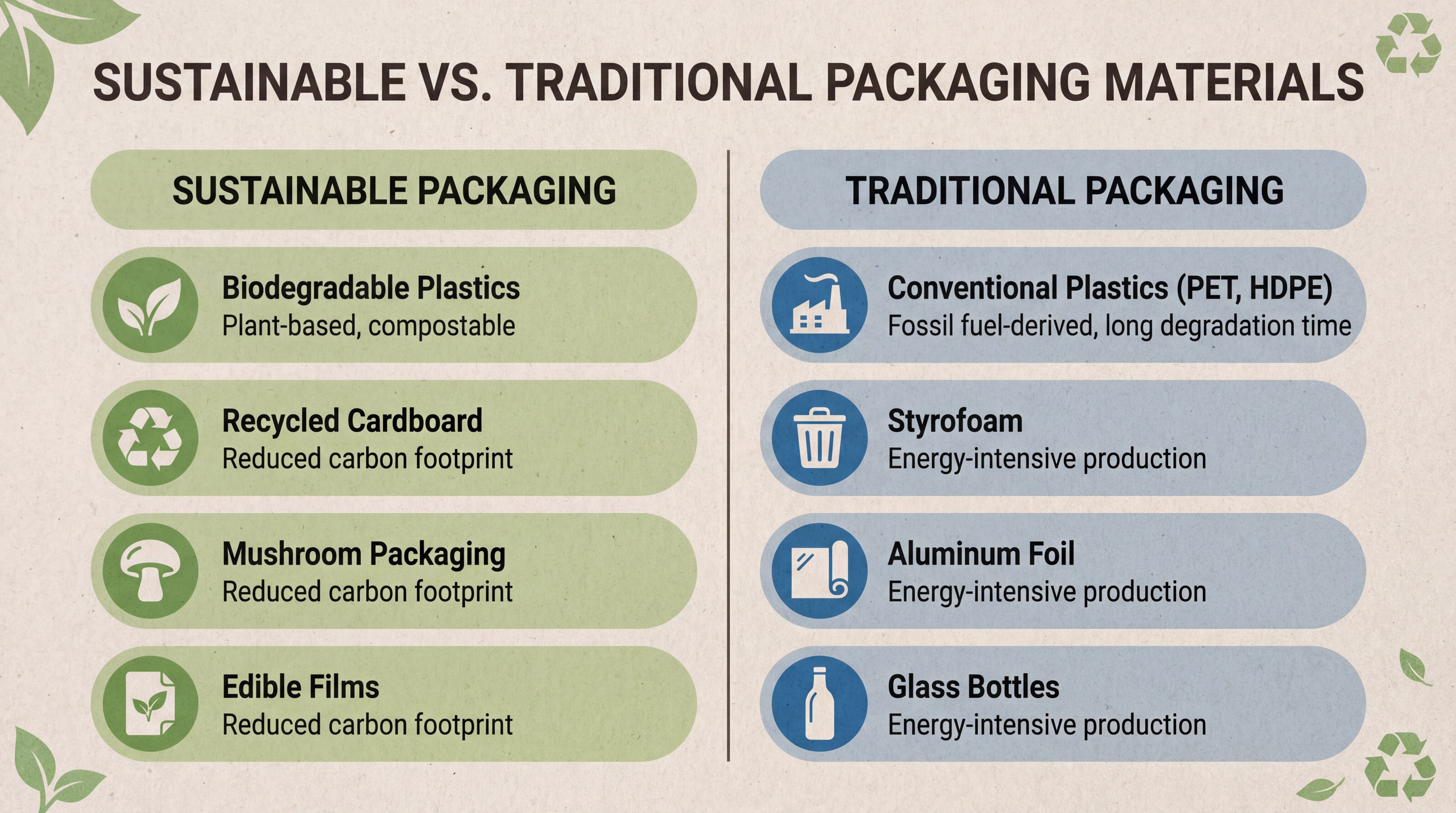 SUSTAINABLE VS. TRADITIONAL PACKAGING MATERIALS

SUSTAINABLE PACKAGING

Biodegradable Plastics
Plant-based, compostable

Recycled Cardboard
Reduced carbon footprint

Mushroom Packaging
Reduced carbon footprint

Edible Films
Reduced carbon footprint

TRADITIONAL PACKAGING

Conventional Plastics (PET, HDPE)
Fossil fuel-derived, long degradation time

Styrofoam
Energy-intensive production

Aluminum Foil
Energy-intensive production

Glass Bottles
Energy-intensive production